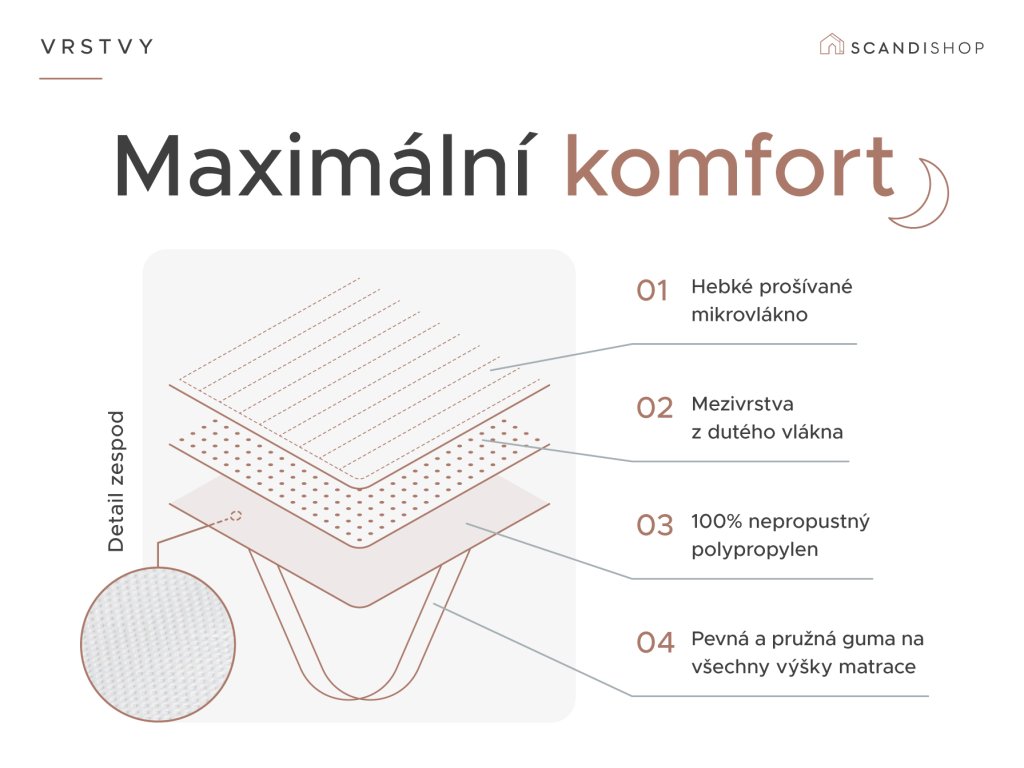 VRSTVY

SCANDISHOP

Maximální komfort

Detail zespod

01 Hebké prošívané mikrovlákno

02 Mezivrstva z dutého vlákna

03 100% nepropustný polypropylen

04 Pevná a pružná guma na všechny výšky matrace